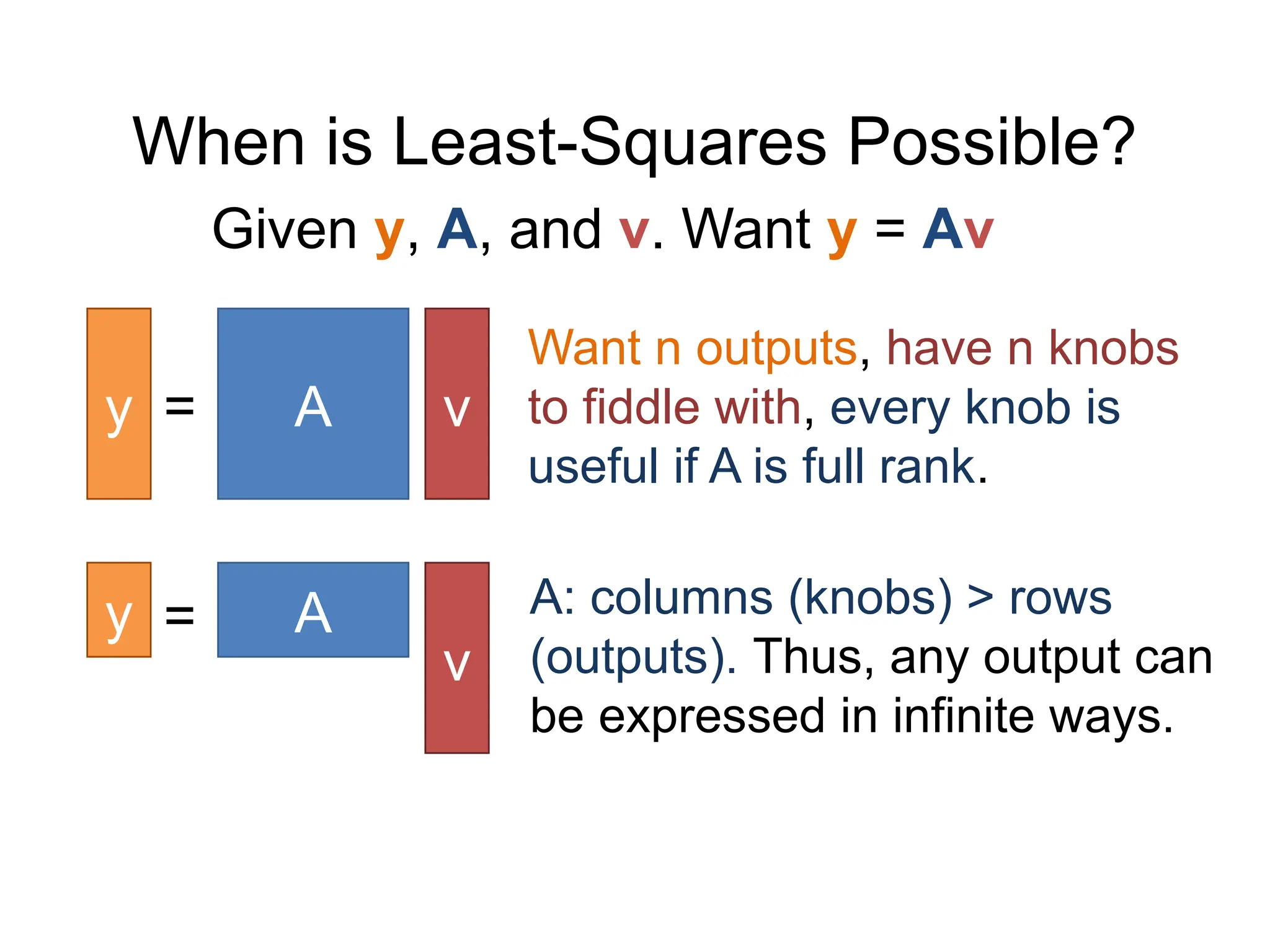 When is Least-Squares Possible?

Given y, A, and v. Want y = Av

y = A v

Want n outputs, have n knobs to fiddle with, every knob is useful if A is full rank.

y = A v

A: columns (knobs) > rows (outputs). Thus, any output can be expressed in infinite ways.